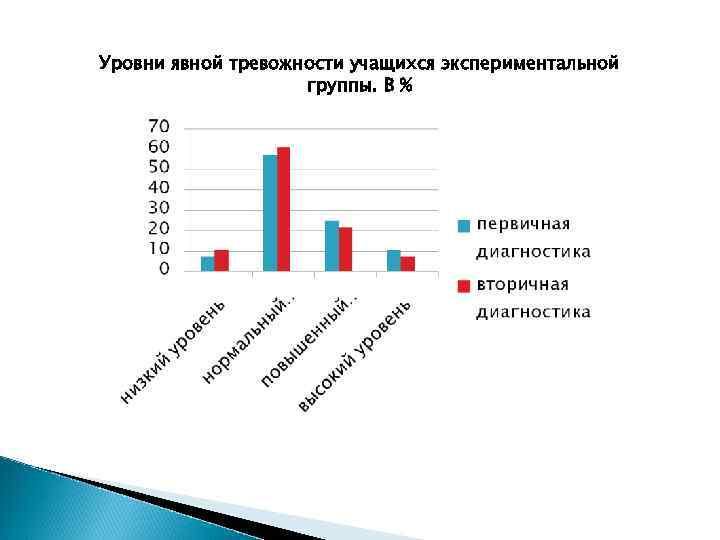 Уровни явной тревожности учащихся экспериментальной группы. В %

70
60
50
40
30
20
10
0

низкий уровень
нормальный...
повышенный...
высокий уровень

первичная диагностика
вторичная диагностика